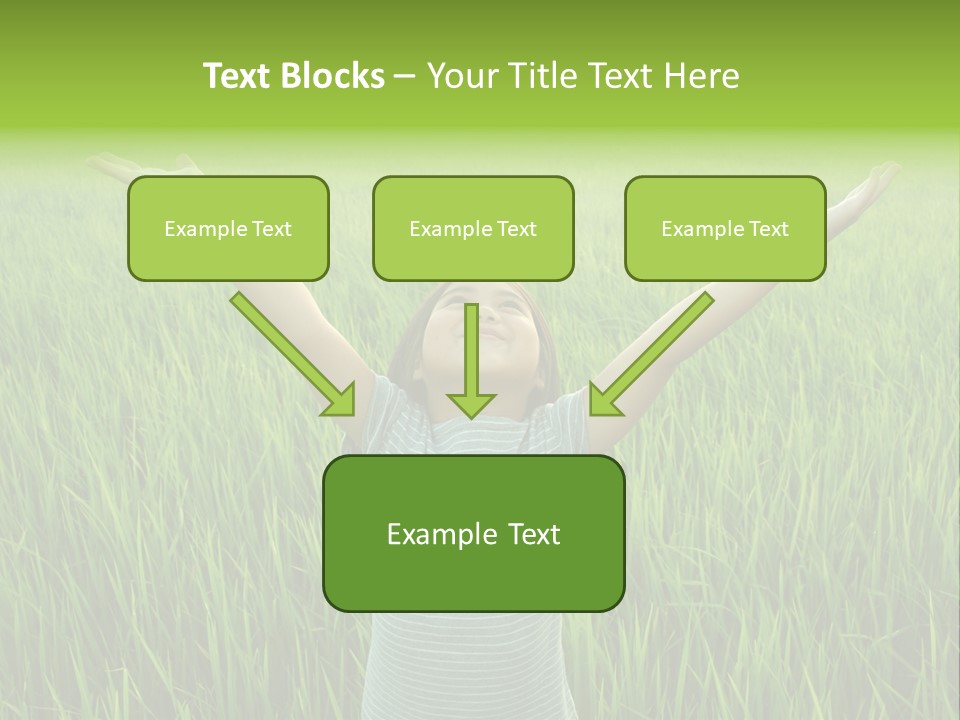 Text Blocks – Your Title Text Here

Example Text

Example Text

Example Text

Example Text